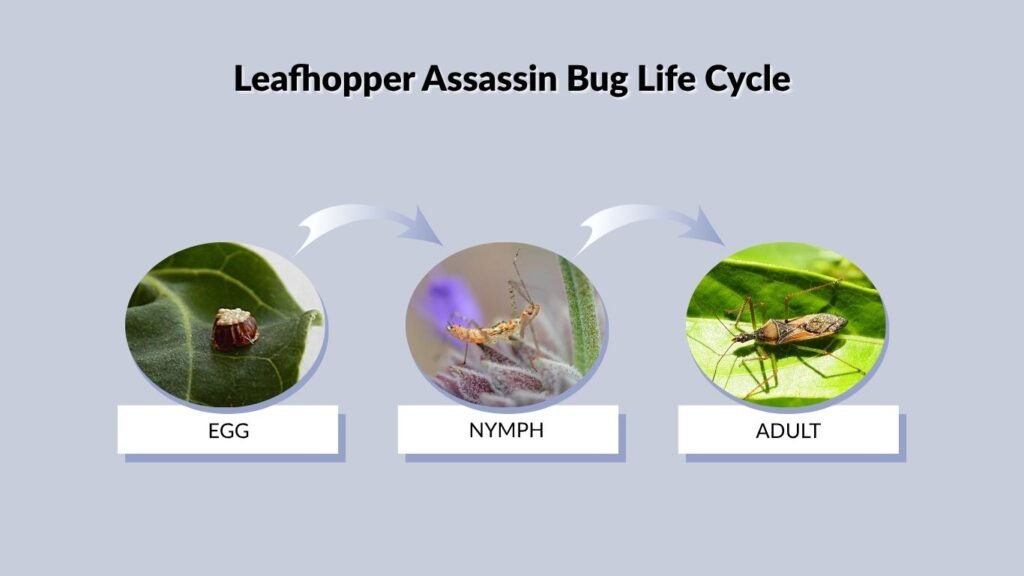 Leafhopper Assassin Bug Life Cycle

EGG

NYMPH

ADULT